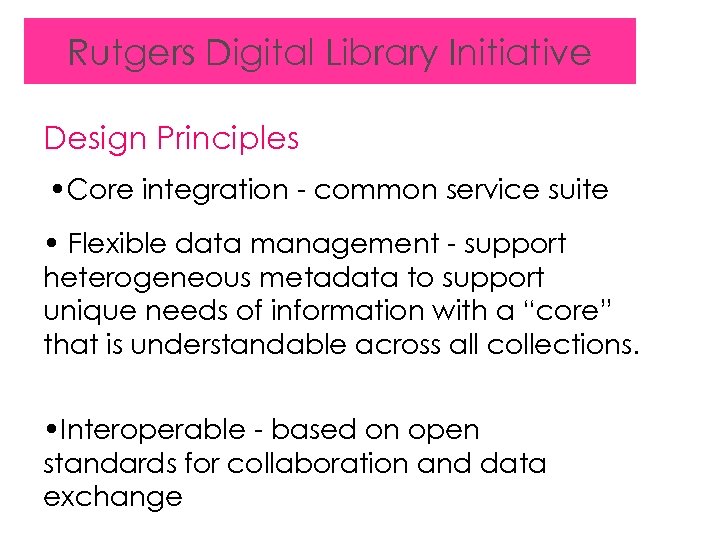 Rutgers Digital Library Initiative

Design Principles

•Core integration - common service suite

• Flexible data management - support heterogeneous metadata to support unique needs of information with a “core” that is understandable across all collections.

•Interoperable - based on open standards for collaboration and data exchange